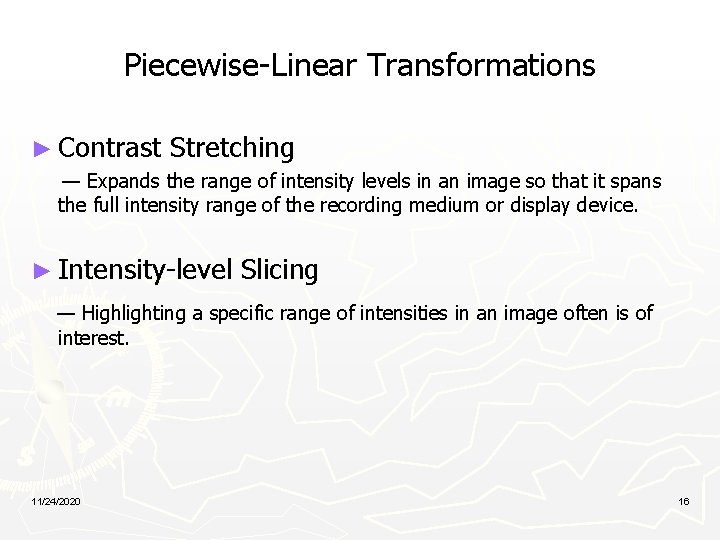 Piecewise-Linear Transformations

► Contrast Stretching

— Expands the range of intensity levels in an image so that it spans the full intensity range of the recording medium or display device.

► Intensity-level Slicing

— Highlighting a specific range of intensities in an image often is of interest.

11/24/2020

16